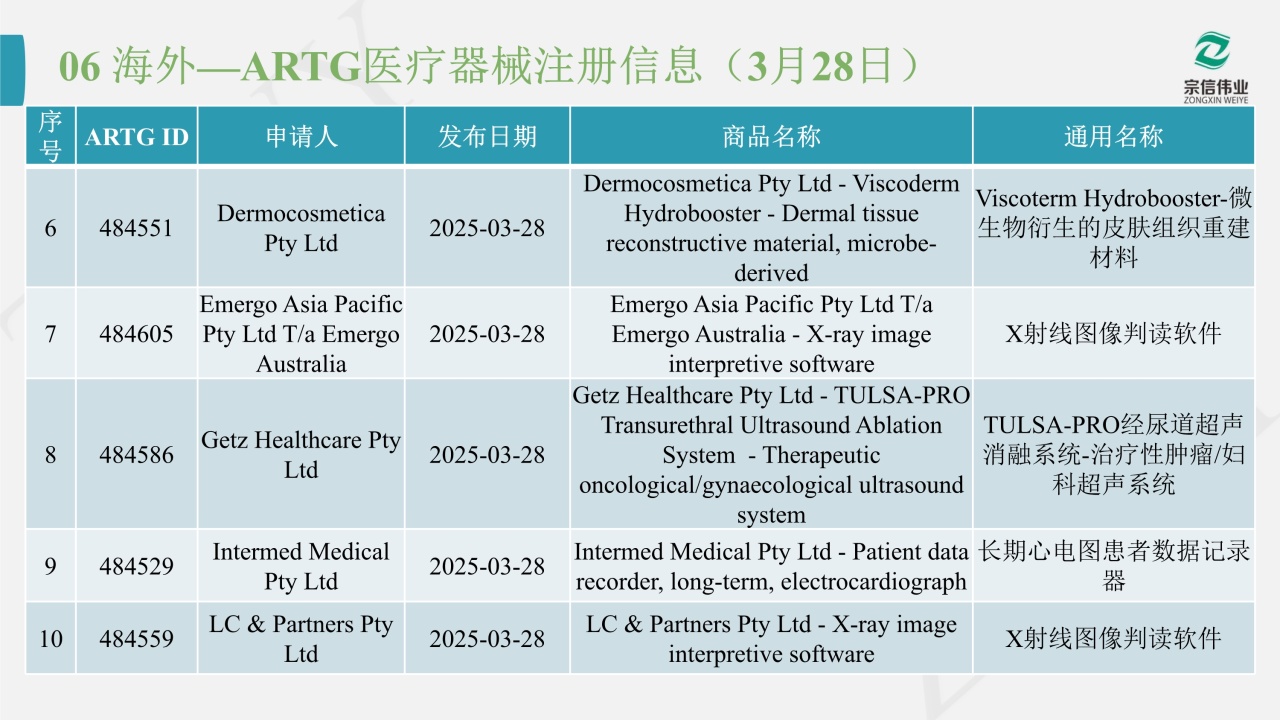 06 海外—ARTG医疗器械注册信息（3月28日）

宗信伟业
ZONGXIN WEIYE

| 序号 | ARTG ID | 申请人 | 发布日期 | 商品名称 | 通用名称 |
|---|---|---|---|---|---|
| 6 | 484551 | Dermocosmetica Pty Ltd | 2025-03-28 | Dermocosmetica Pty Ltd - Viscoderm Hydrobooster - Dermal tissue reconstructive material, microbe-derived | Viscoterm Hydrobooster-微生物衍生的皮肤组织重建材料 |
| 7 | 484605 | Emergo Asia Pacific Pty Ltd T/a Emergo Australia | 2025-03-28 | Emergo Asia Pacific Pty Ltd T/a Emergo Australia - X-ray image interpretive software | X射线图像判读软件 |
| 8 | 484586 | Getz Healthcare Pty Ltd | 2025-03-28 | Getz Healthcare Pty Ltd - TULSA-PRO Transurethral Ultrasound Ablation System - Therapeutic oncological/gynaecological ultrasound system | TULSA-PRO经尿道超声消融系统-治疗性肿瘤/妇科超声系统 |
| 9 | 484529 | Intermed Medical Pty Ltd | 2025-03-28 | Intermed Medical Pty Ltd - Patient data recorder, long-term, electrocardiograph | 长期心电图患者数据记录器 |
| 10 | 484559 | LC & Partners Pty Ltd | 2025-03-28 | LC & Partners Pty Ltd - X-ray image interpretive software | X射线图像判读软件 |